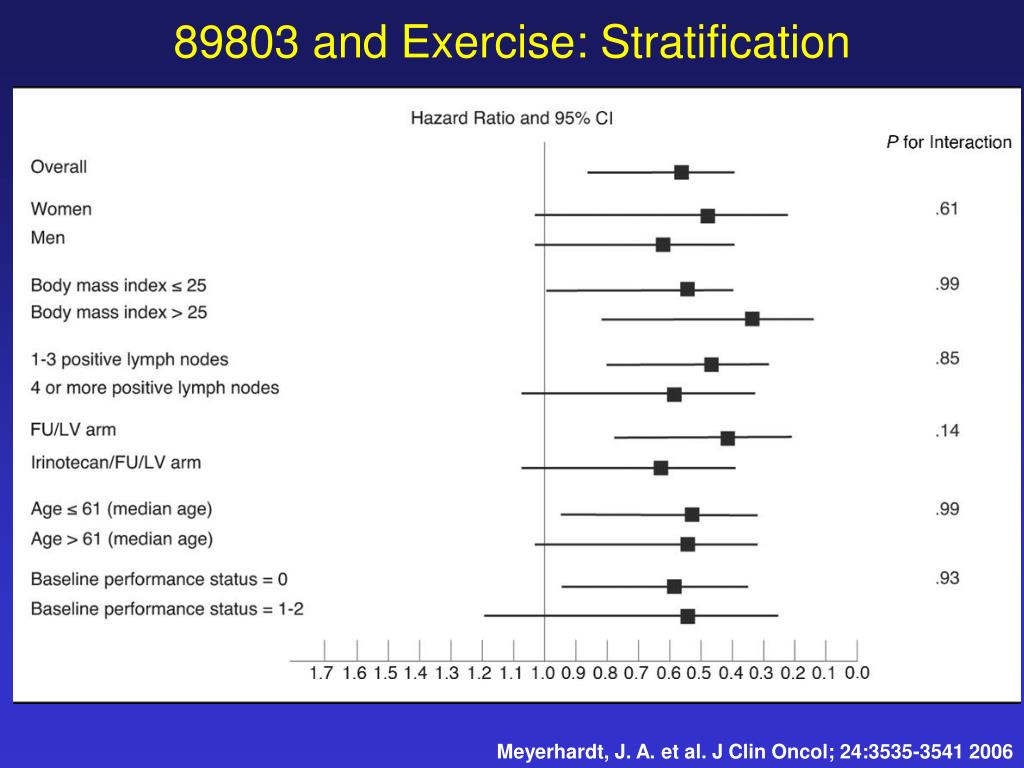 89803 and Exercise: Stratification

Hazard Ratio and 95% CI

P for Interaction

Overall

Women .61
Men

Body mass index ≤ 25 .99
Body mass index > 25

1-3 positive lymph nodes .85
4 or more positive lymph nodes

FU/LV arm .14
Irinotecan/FU/LV arm

Age ≤ 61 (median age) .99
Age > 61 (median age)

Baseline performance status = 0 .93
Baseline performance status = 1-2

1.7 1.6 1.5 1.4 1.3 1.2 1.1 1.0 0.9 0.8 0.7 0.6 0.5 0.4 0.3 0.2 0.1 0.0

Meyerhardt, J. A. et al. J Clin Oncol; 24:3535-3541 2006